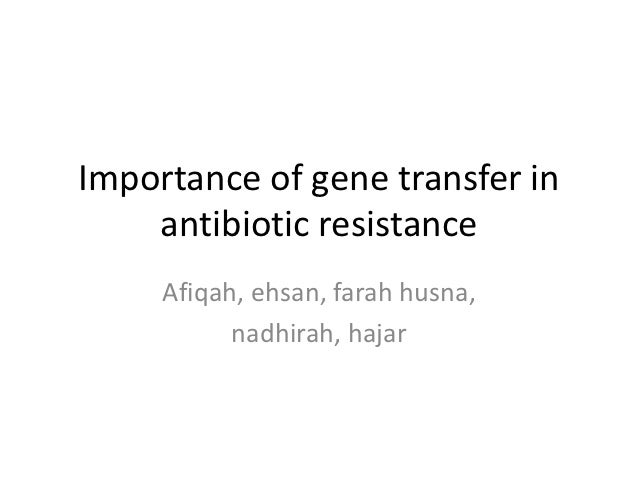 Importance of gene transfer in antibiotic resistance

Afiqah, ehsan, farah husna, nadhirah, hajar